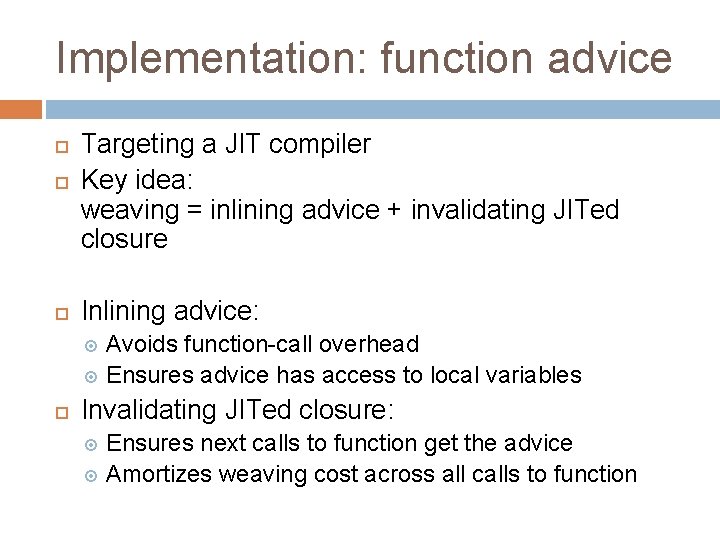 Implementation: function advice

Targeting a JIT compiler

Key idea:
weaving = inlining advice + invalidating JITed closure

Inlining advice:

Avoids function-call overhead

Ensures advice has access to local variables

Invalidating JITed closure:

Ensures next calls to function get the advice

Amortizes weaving cost across all calls to function